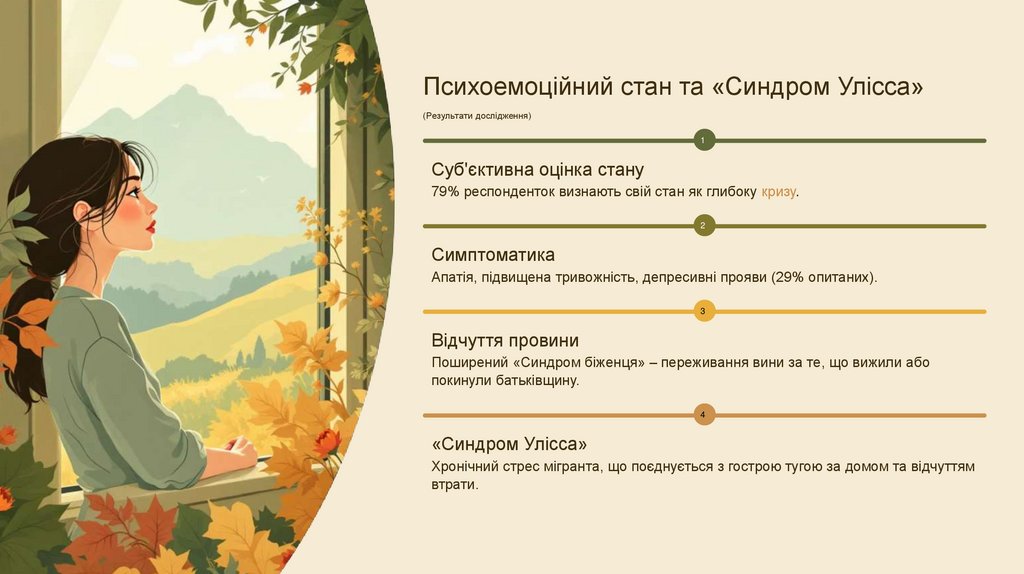 Психоемоційний стан та «Синдром Улісса»

(Результати дослідження)

1

Суб'єктивна оцінка стану

79% респонденток визнають свій стан як глибоку кризу.

2

Симптоматика

Апатія, підвищена тривожність, депресивні прояви (29% опитаних).

3

Відчуття провини

Поширений «Синдром біженця» – переживання вини за те, що вижили або покинули батьківщину.

4

«Синдром Улісса»

Хронічний стрес мігранта, що поєднується з гострою тугою за домом та відчуттям втрати.